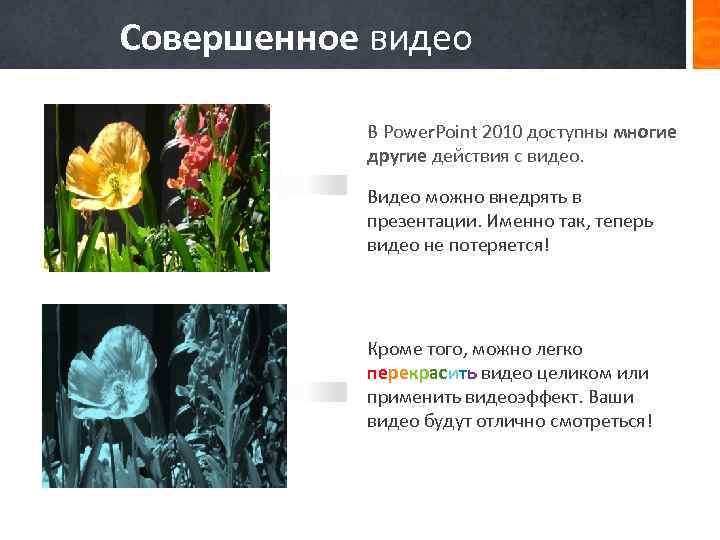 Совершенное видео

В PowerPoint 2010 доступны многие другие действия с видео.

Видео можно внедрять в презентации. Именно так, теперь видео не потеряется!

Кроме того, можно легко перекрасить видео целиком или применить видеоэффект. Ваши видео будут отлично смотреться!